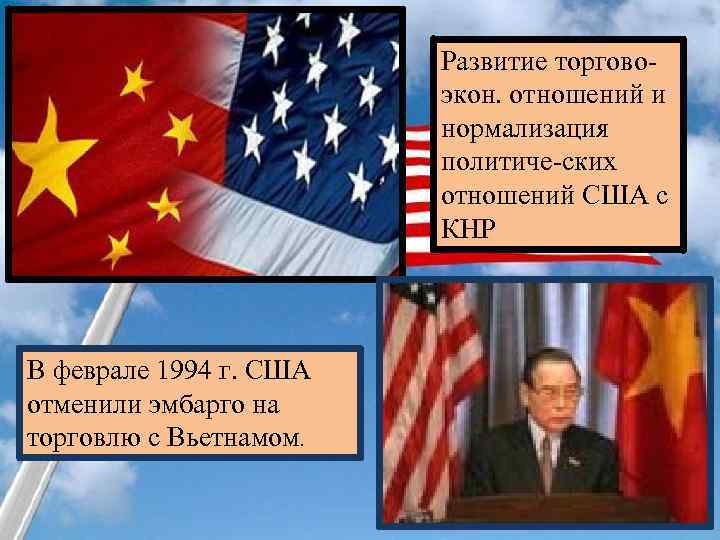 Развитие торгово-экон. отношений и нормализация политиче-ских отношений США с КНР

В феврале 1994 г. США отменили эмбарго на торговлю с Вьетнамом.